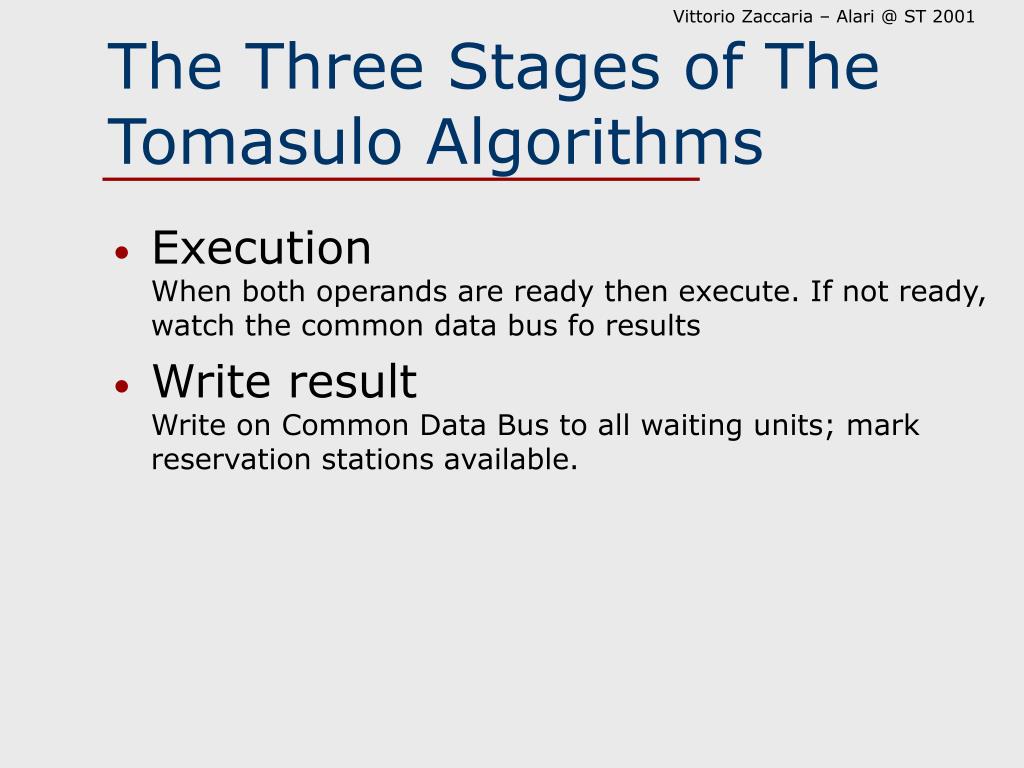 Vittorio Zaccaria – Alari @ ST 2001

The Three Stages of The Tomasulo Algorithms

• Execution
When both operands are ready then execute. If not ready, watch the common data bus fo results

• Write result
Write on Common Data Bus to all waiting units; mark reservation stations available.